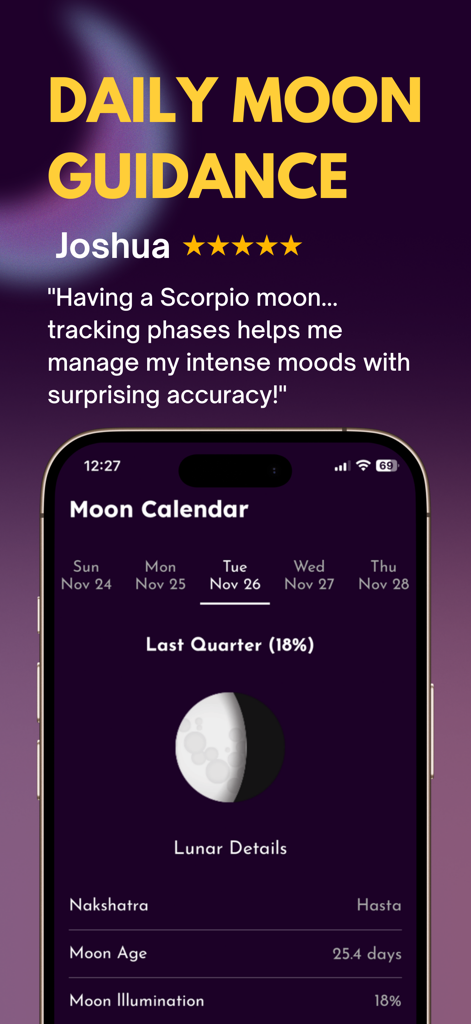 DAILY MOON GUIDANCE

Joshua ★★★★★

"Having a Scorpio moon... tracking phases helps me manage my intense moods with surprising accuracy!"

12:27

69

Moon Calendar

Sun Nov 24

Mon Nov 25

Tue Nov 26

Wed Nov 27

Thu Nov 28

Last Quarter (18%)

Lunar Details

| Nakshatra | Hasta |
|---|---|
| Moon Age | 25.4 days |
| Moon Illumination | 18% |